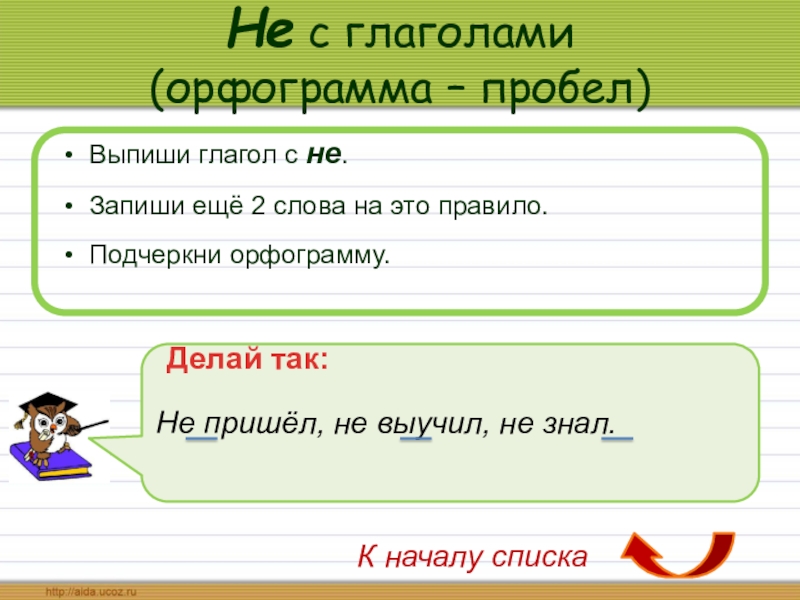 Не с глаголами
(орфограмма – пробел)

• Выпиши глагол с не.
• Запиши ещё 2 слова на это правило.
• Подчеркни орфограмму.

Делай так:

Не пришёл, не выучил, не знал.

К началу списка

http://aida.ucoz.ru